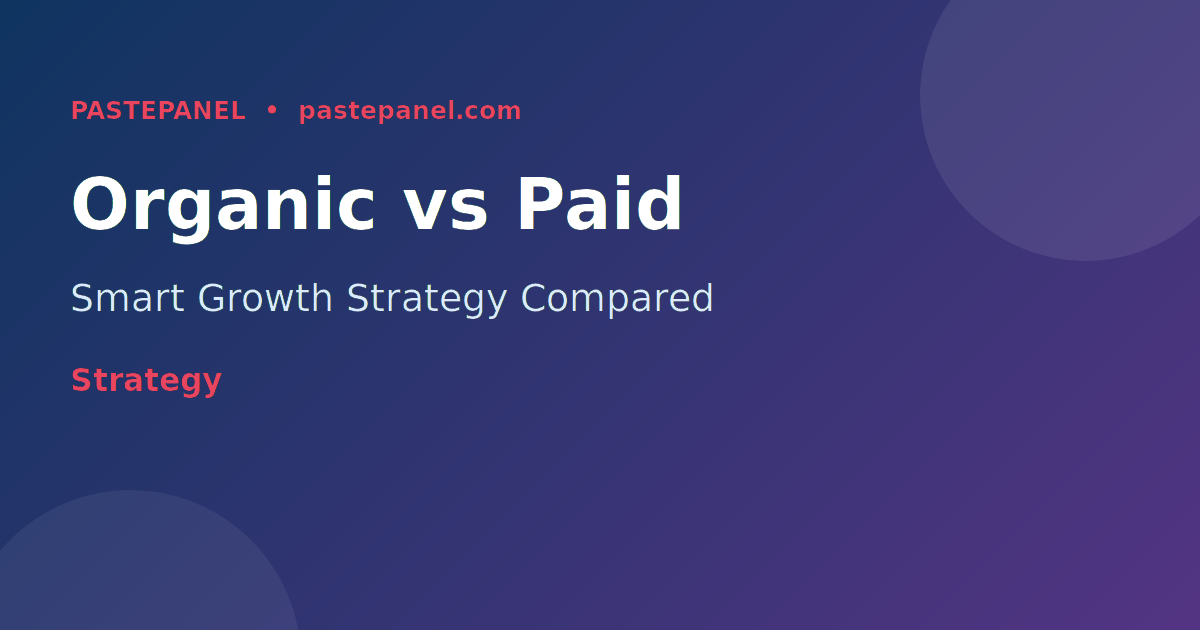 PASTEPANEL • pastepanel.com

Organic vs Paid

Smart Growth Strategy Compared

Strategy